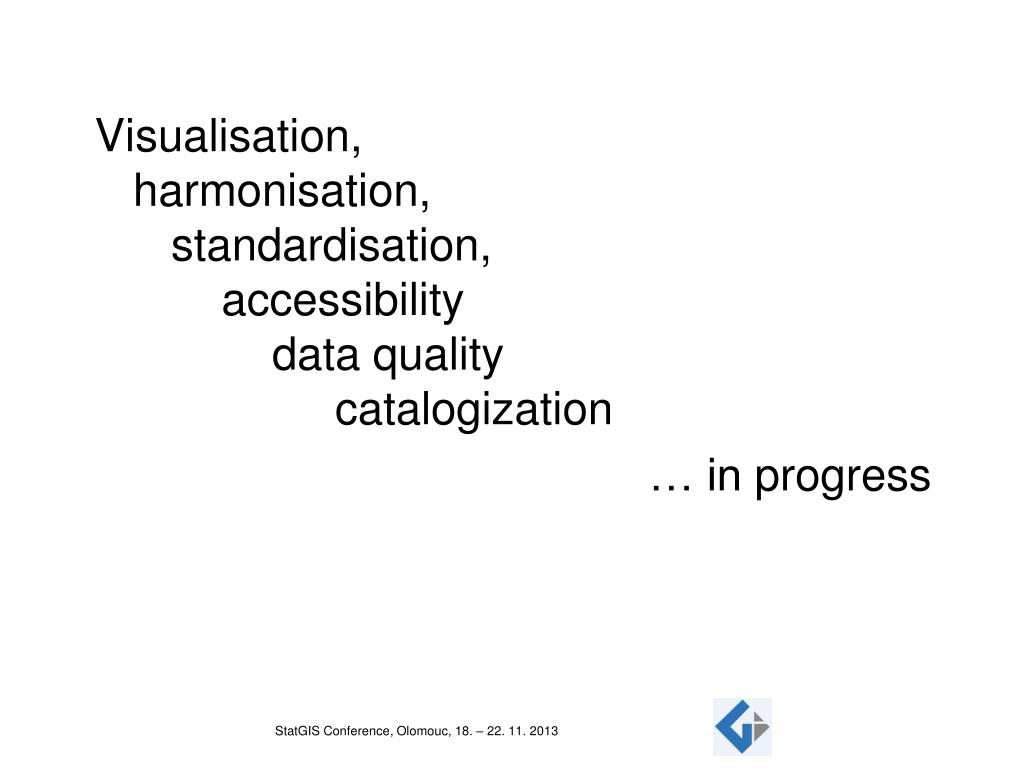 Visualisation,
harmonisation,
standardisation,
accessibility
data quality
catalogization

… in progress

StatGIS Conference, Olomouc, 18. – 22. 11. 2013